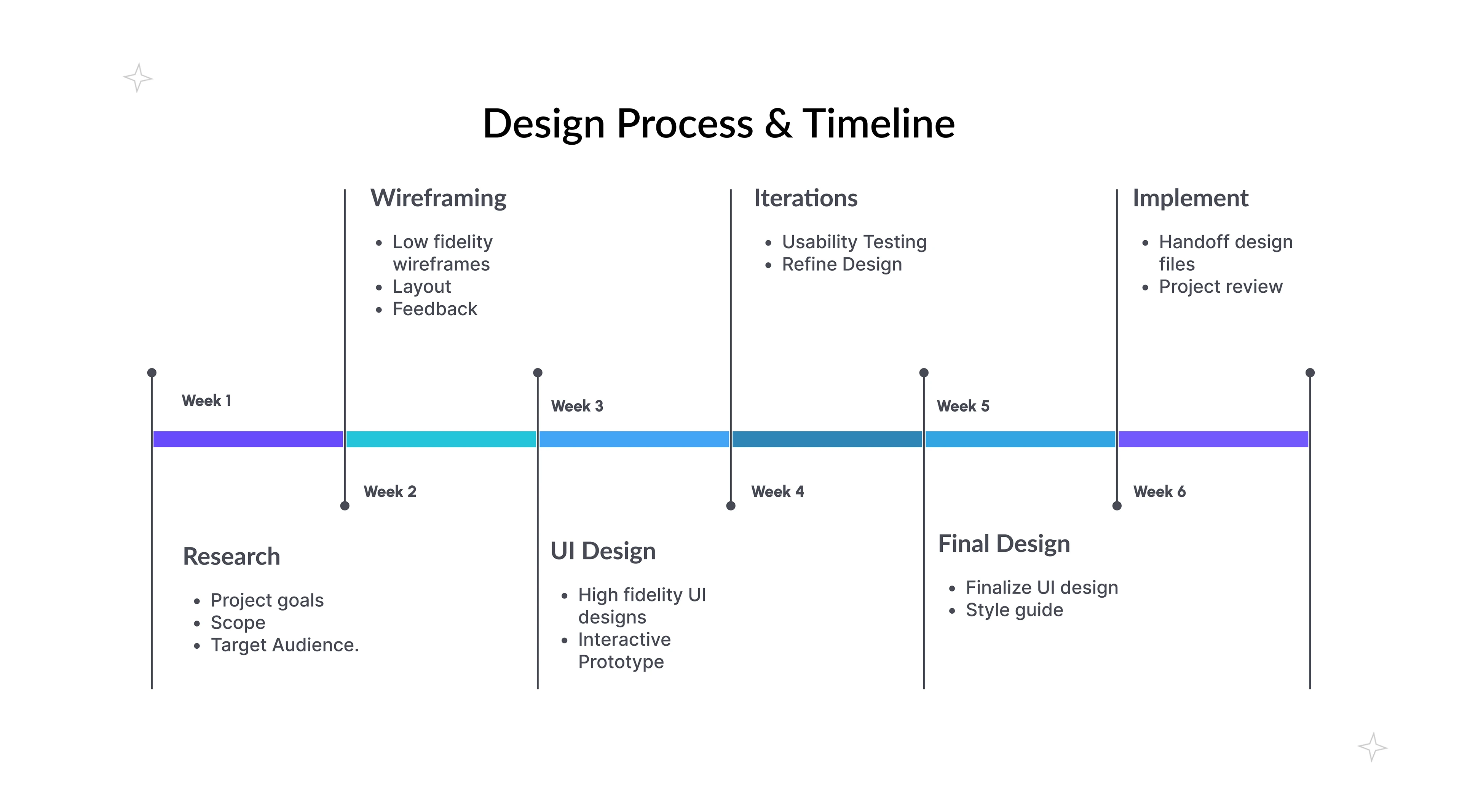 Design Process & Timeline

Wireframing

- Low fidelity wireframes
- Layout
- Feedback

Iterations

- Usability Testing
- Refine Design

Implement

- Handoff design files
- Project review

Week 1

Week 3

Week 5

Week 2

Week 4

Week 6

Research

- Project goals
- Scope
- Target Audience.

UI Design

- High fidelity UI designs
- Interactive Prototype

Final Design

- Finalize UI design
- Style guide